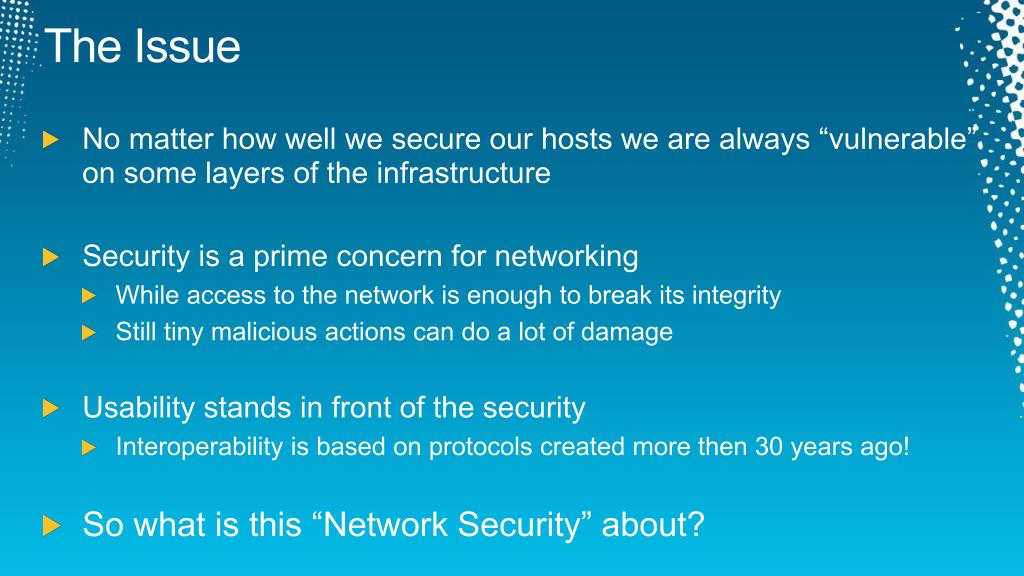 The Issue

No matter how well we secure our hosts we are always “vulnerable” on some layers of the infrastructure

Security is a prime concern for networking

While access to the network is enough to break its integrity

Still tiny malicious actions can do a lot of damage

Usability stands in front of the security

Interoperability is based on protocols created more then 30 years ago!

So what is this “Network Security” about?